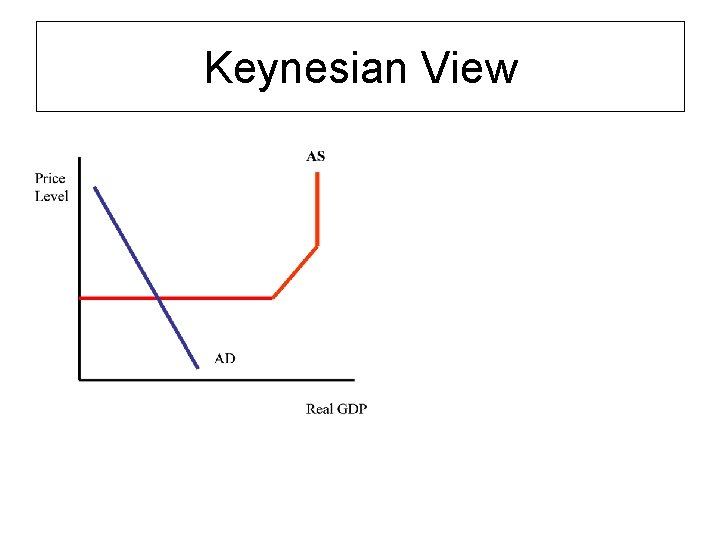 Keynesian View

Price Level

AS

AD

Real GDP